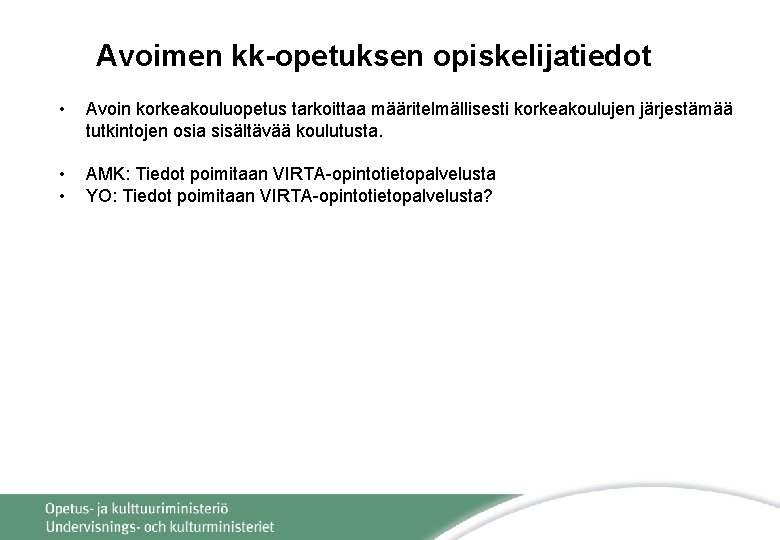 Avoimen kk-opetuksen opiskelijatiedot

• Avoin korkeakouluopetus tarkoittaa määritelmällisesti korkeakoulujen järjestämää tutkintojen osia sisältävää koulutusta.

• AMK: Tiedot poimitaan VIRTA-opintotietopalvelusta
• YO: Tiedot poimitaan VIRTA-opintotietopalvelusta?

Opetus- ja kulttuuriministeriö
Undervisnings- och kulturministeriet